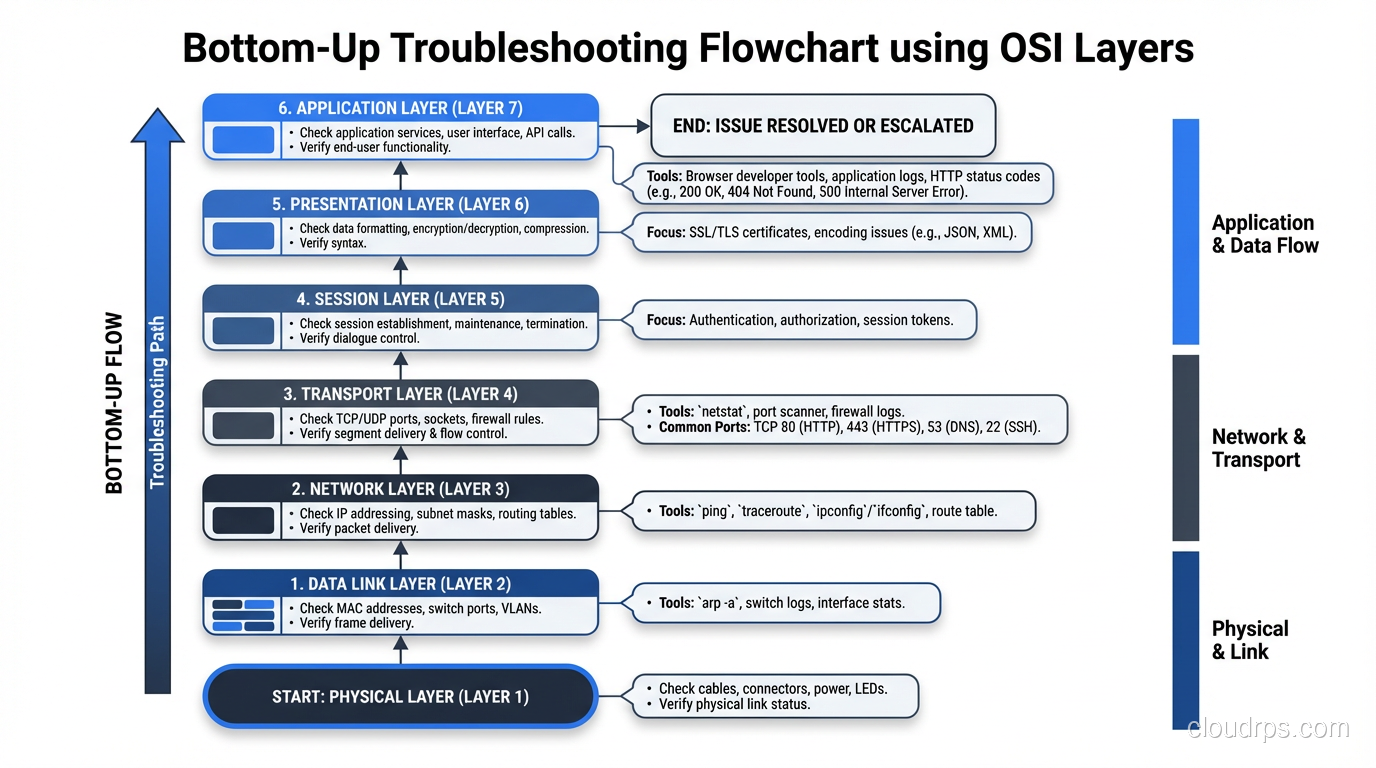 Bottom-Up Troubleshooting Flowchart using OSI Layers

BOTTOM-UP FLOW

Troubleshooting Path

6. APPLICATION LAYER (LAYER 7)
• Check application services, user interface, API calls.
• Verify end-user functionality.

END: ISSUE RESOLVED OR ESCALATED

Tools: Browser developer tools, application logs, HTTP status codes (e.g., 200 OK, 404 Not Found, 500 Internal Server Error).

5. PRESENTATION LAYER (LAYER 6)
• Check data formatting, encryption/decryption, compression.
• Verify syntax.

Focus: SSL/TLS certificates, encoding issues (e.g., JSON, XML).

4. SESSION LAYER (LAYER 5)
• Check session establishment, maintenance, termination.
• Verify dialogue control.

Focus: Authentication, authorization, session tokens.

3. TRANSPORT LAYER (LAYER 4)
• Check TCP/UDP ports, sockets, firewall rules.
• Verify segment delivery & flow control.

• Tools: `netstat`, port scanner, firewall logs.
• Common Ports: TCP 80 (HTTP), 443 (HTTPS), 53 (DNS), 22 (SSH).

2. NETWORK LAYER (LAYER 3)
• Check IP addressing, subnet masks, routing tables.
• Verify packet delivery.

• Tools: `ping`, `traceroute`, `ipconfig`/`ifconfig`, route table.

1. DATA LINK LAYER (LAYER 2)
• Check MAC addresses, switch ports, VLANs.
• Verify frame delivery.

• Tools: `arp -a`, switch logs, interface stats.

START: PHYSICAL LAYER (LAYER 1)

• Check cables, connectors, power, LEDs.
• Verify physical link status.

Application & Data Flow

Network & Transport

Physical & Link

cloudrps.com